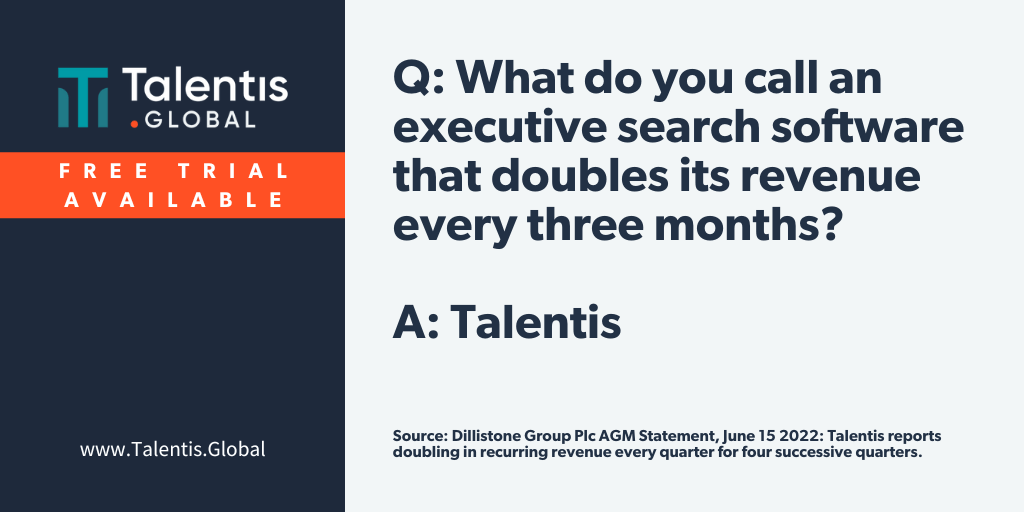 Talentis
.GLOBAL

FREE TRIAL AVAILABLE

www.Talentis.Global

Q: What do you call an executive search software that doubles its revenue every three months?

A: Talentis

Source: Dillistone Group Plc AGM Statement, June 15 2022: Talentis reports doubling in recurring revenue every quarter for four successive quarters.